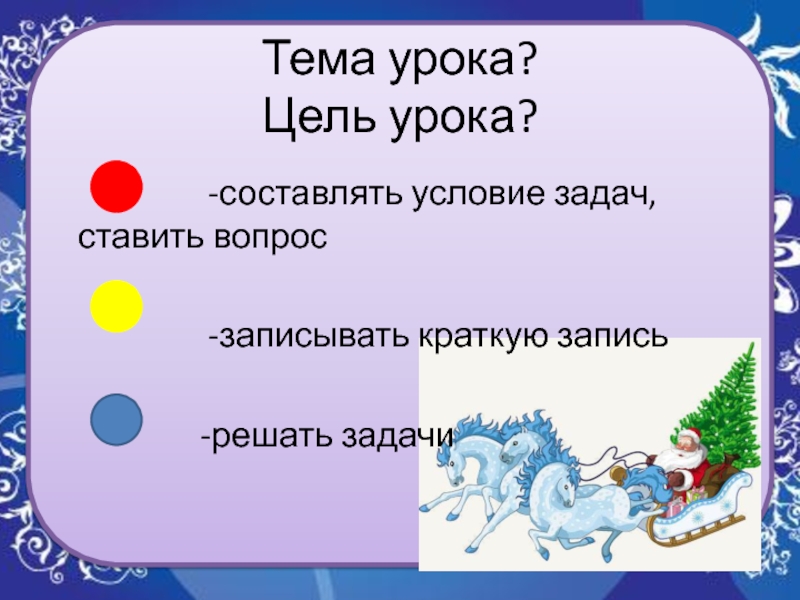 Тема урока?
Цель урока?

-составлять условие задач, ставить вопрос

-записывать краткую запись

-решать задачи